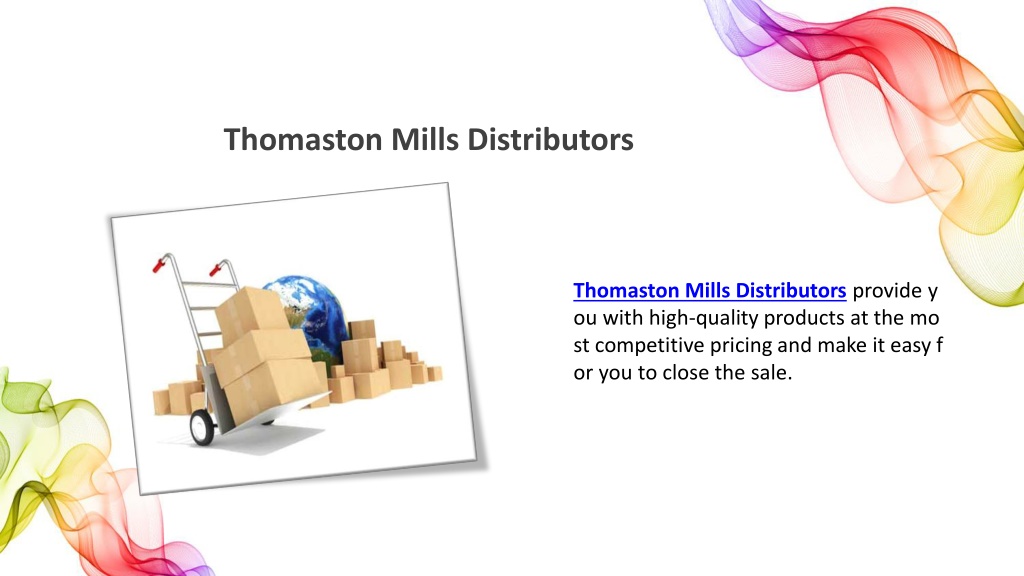 Thomaston Mills Distributors

Thomaston Mills Distributors provide y ou with high-quality products at the mo st competitive pricing and make it easy f or you to close the sale.